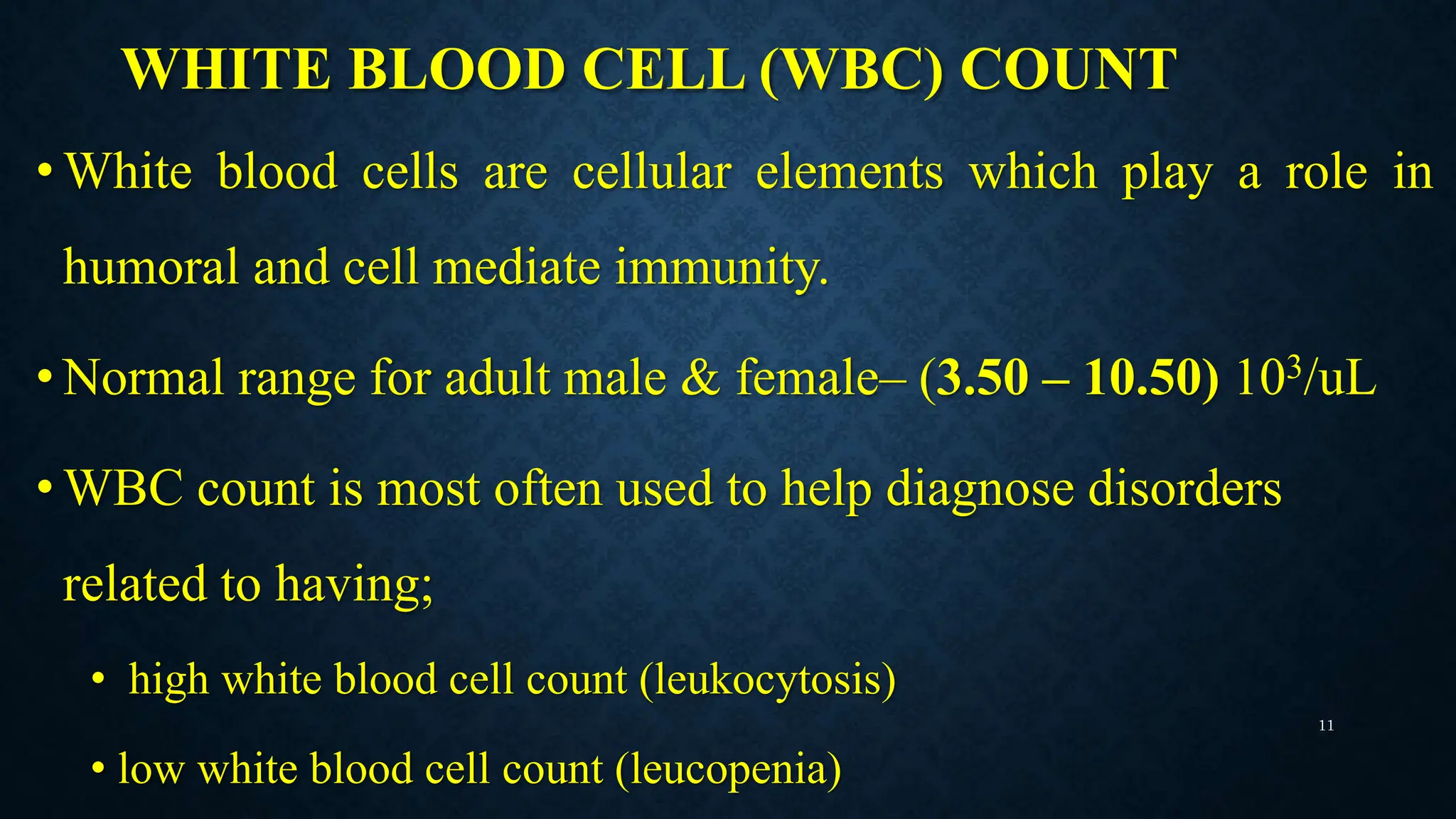 WHITE BLOOD CELL (WBC) COUNT

• White blood cells are cellular elements which play a role in humoral and cell mediate immunity.

• Normal range for adult male & female– (3.50 – 10.50) $10^3$/uL

• WBC count is most often used to help diagnose disorders related to having;

• high white blood cell count (leukocytosis)

• low white blood cell count (leucopenia)

11